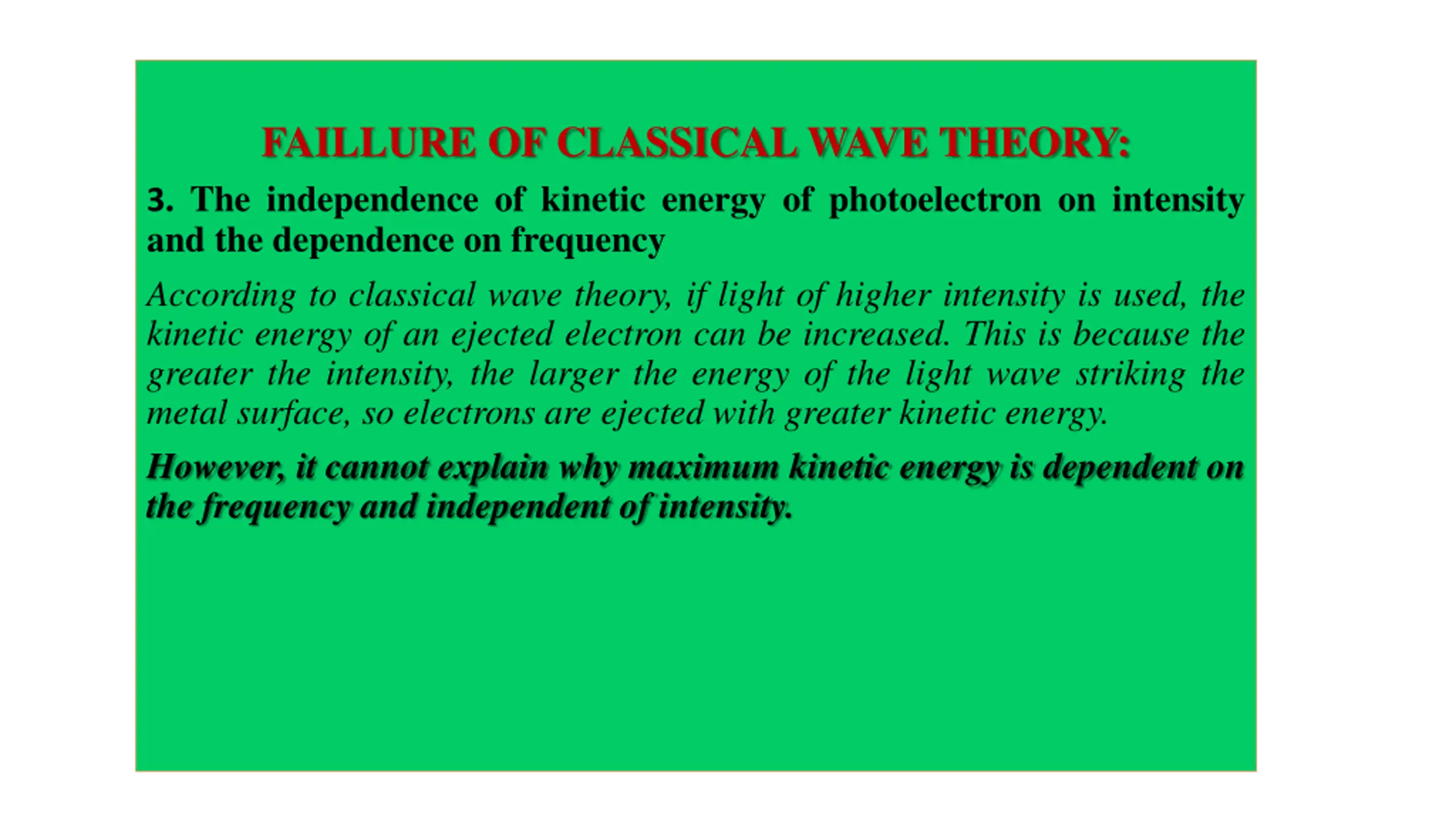 FAILLURE OF CLASSICAL WAVE THEORY:

3. The independence of kinetic energy of photoelectron on intensity and the dependence on frequency

According to classical wave theory, if light of higher intensity is used, the kinetic energy of an ejected electron can be increased. This is because the greater the intensity, the larger the energy of the light wave striking the metal surface, so electrons are ejected with greater kinetic energy.

However, it cannot explain why maximum kinetic energy is dependent on the frequency and independent of intensity.